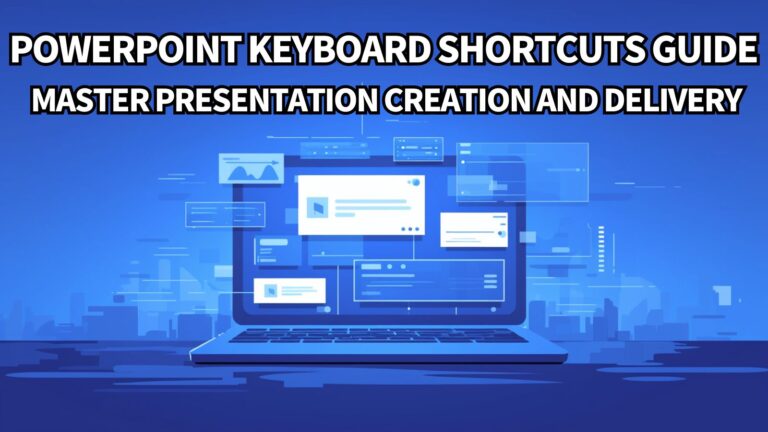 POWERPOINT KEYBOARD SHORTCUTS GUIDE
MASTER PRESENTATION CREATION AND DELIVERY